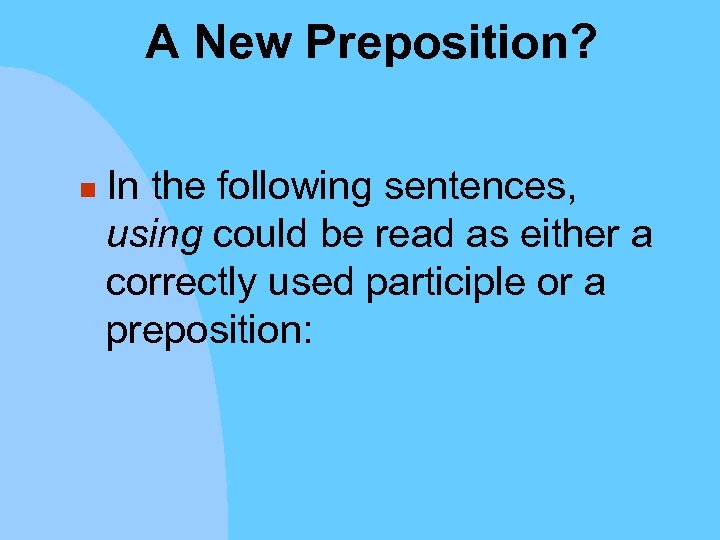 A New Preposition?

In the following sentences, using could be read as either a correctly used participle or a preposition: